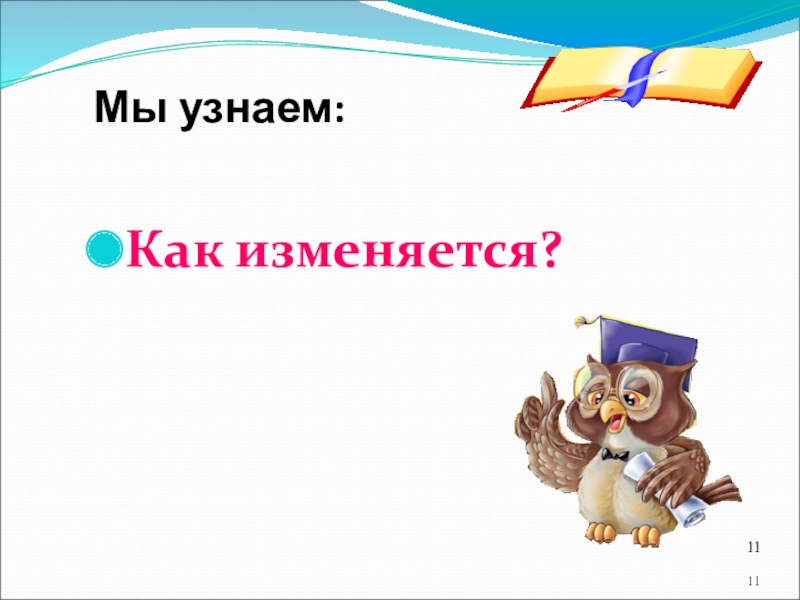 Мы узнаем:

Как изменяется?

11

11